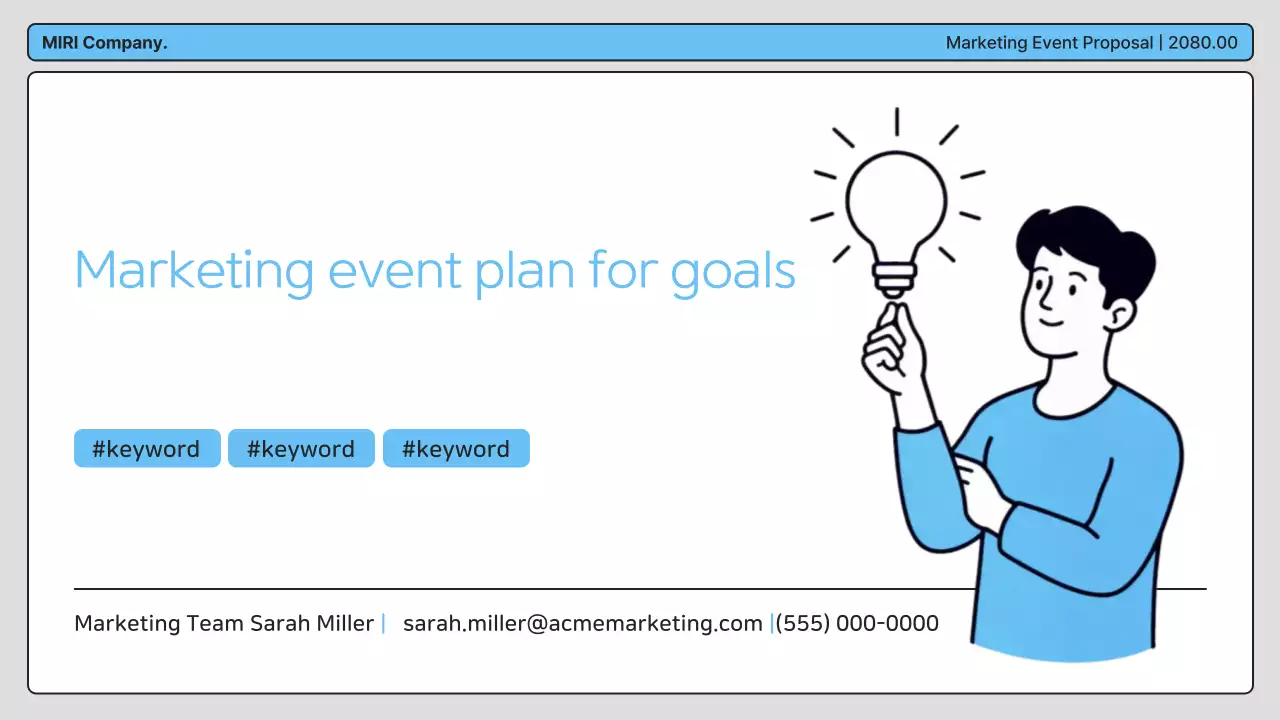 MIRI Company.

Marketing Event Proposal | 2080.00

Marketing event plan for goals

#keyword #keyword #keyword

Marketing Team Sarah Miller | sarah.miller@acmemarketing.com |(555) 000-0000